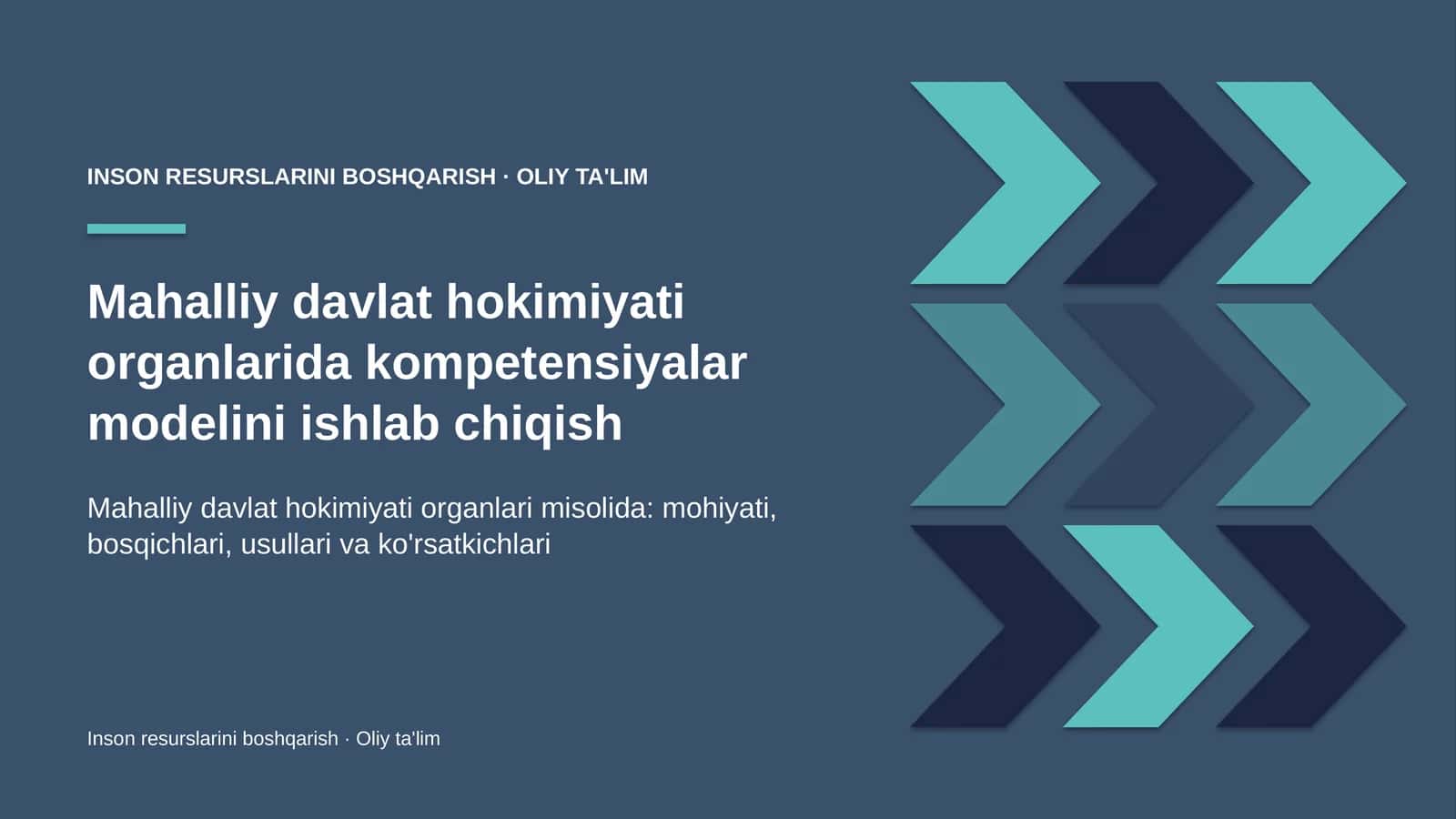 INSON RESURSLARINI BOSHQARISH · OLIY TA'LIM

Mahalliy davlat hokimiyati organlarida kompetensiyalar modelini ishlab chiqish

Mahalliy davlat hokimiyati organlari misolida: mohiyati, bosqichlari, usullari va ko'rsatkichlari

Inson resurslarini boshqarish · Oliy ta'lim